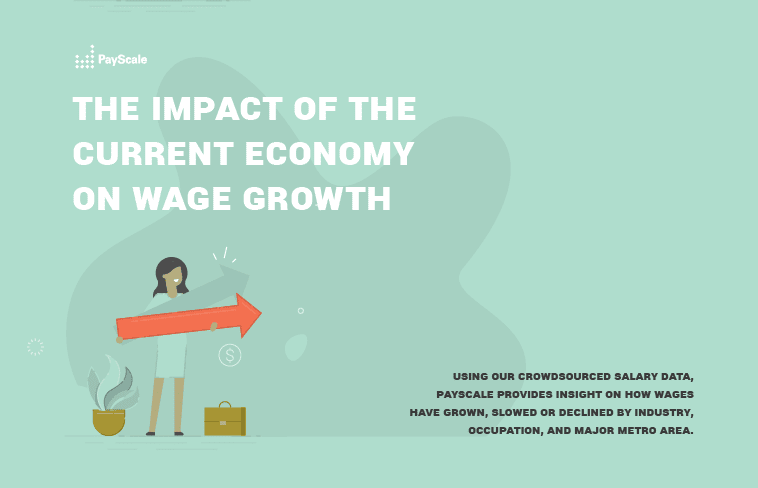 PayScale

THE IMPACT OF THE CURRENT ECONOMY ON WAGE GROWTH

$

USING OUR CROWDSOURCED SALARY DATA, PAYSCALE PROVIDES INSIGHT ON HOW WAGES HAVE GROWN, SLOWED OR DECLINED BY INDUSTRY, OCCUPATION, AND MAJOR METRO AREA.